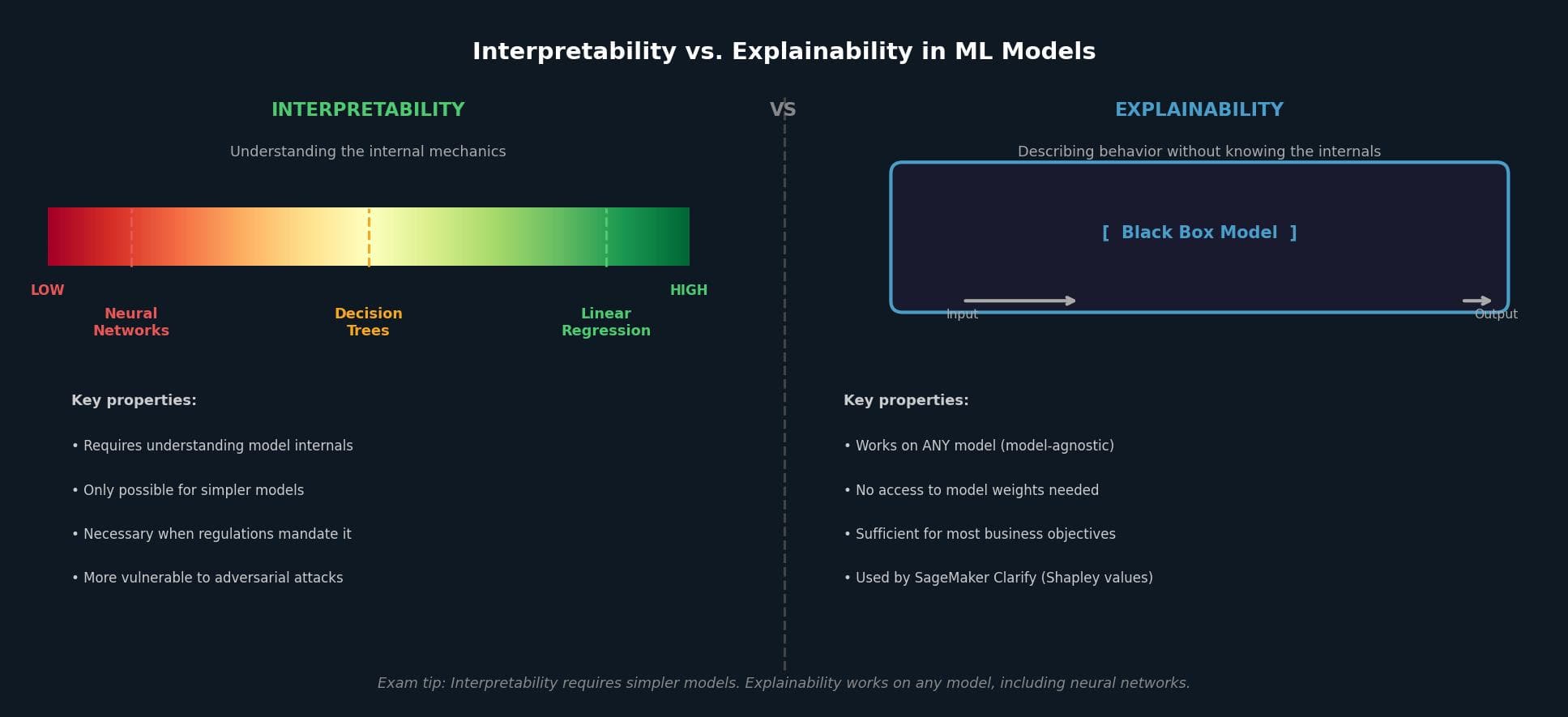 Interpretability vs. Explainability in ML Models

INTERPRETABILITY

Understanding the internal mechanics

LOW

HIGH

Neural Networks

Decision Trees

Linear Regression

Key properties:

• Requires understanding model internals

• Only possible for simpler models

• Necessary when regulations mandate it

• More vulnerable to adversarial attacks

VS

EXPLAINABILITY

Describing behavior without knowing the internals

[ Black Box Model ]

Input

Output

Key properties:

• Works on ANY model (model-agnostic)

• No access to model weights needed

• Sufficient for most business objectives

• Used by SageMaker Clarify (Shapley values)

Exam tip: Interpretability requires simpler models. Explainability works on any model, including neural networks.